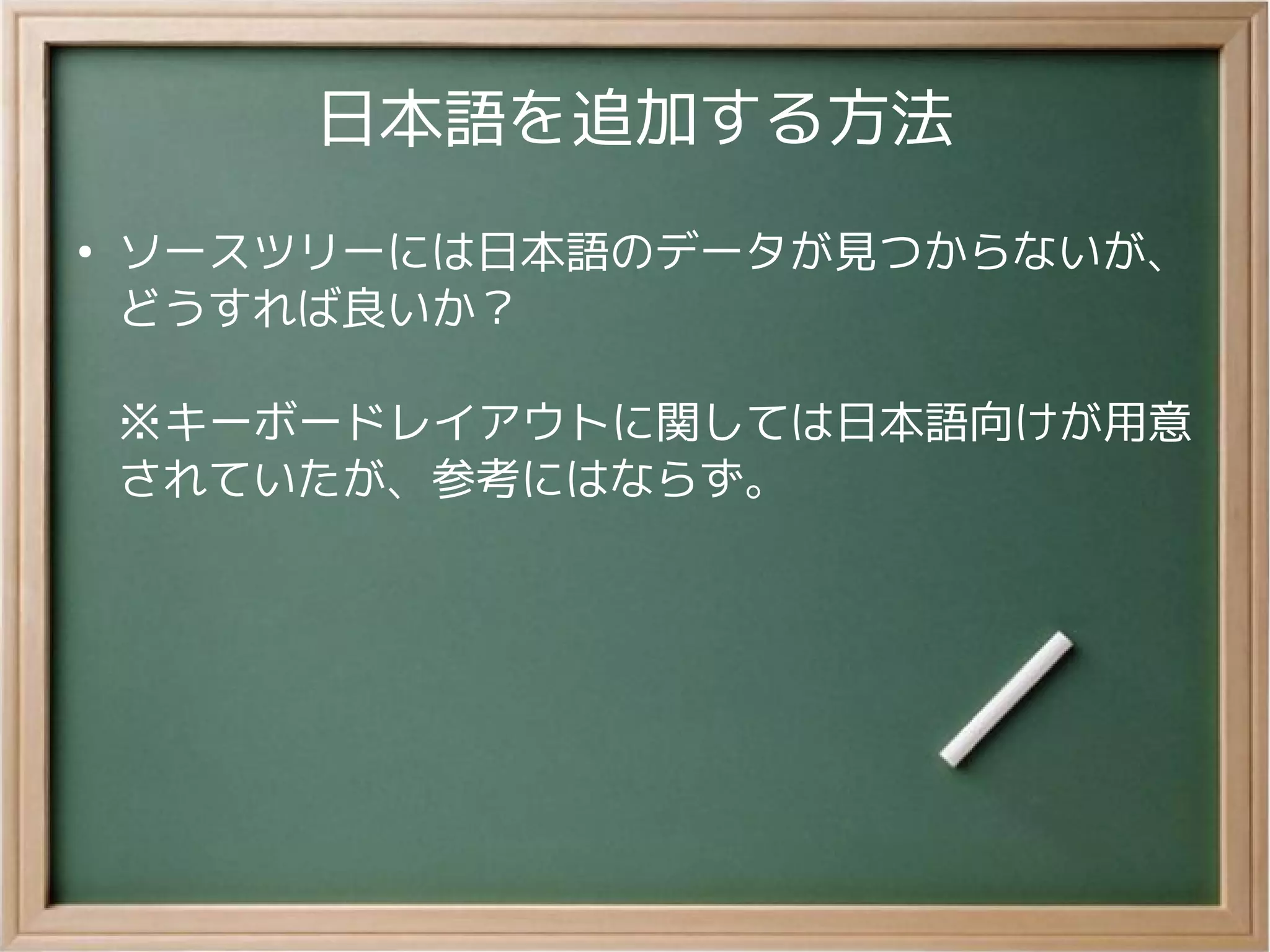 日本語を追加する方法

• ソースツリーには日本語のデータが見つからないが、どうすれば良いか？

※キーボードレイアウトに関しては日本語向けが用意されていたが、参考にはならず。